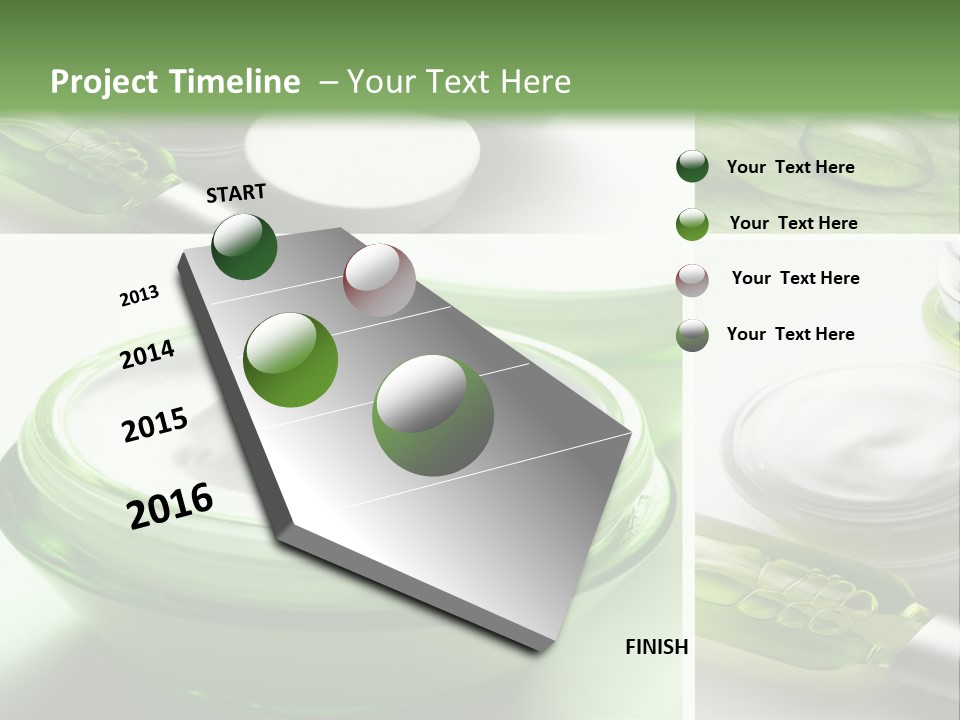 Project Timeline – Your Text Here

START

2013

2014

2015

2016

FINISH

Your Text Here

Your Text Here

Your Text Here

Your Text Here